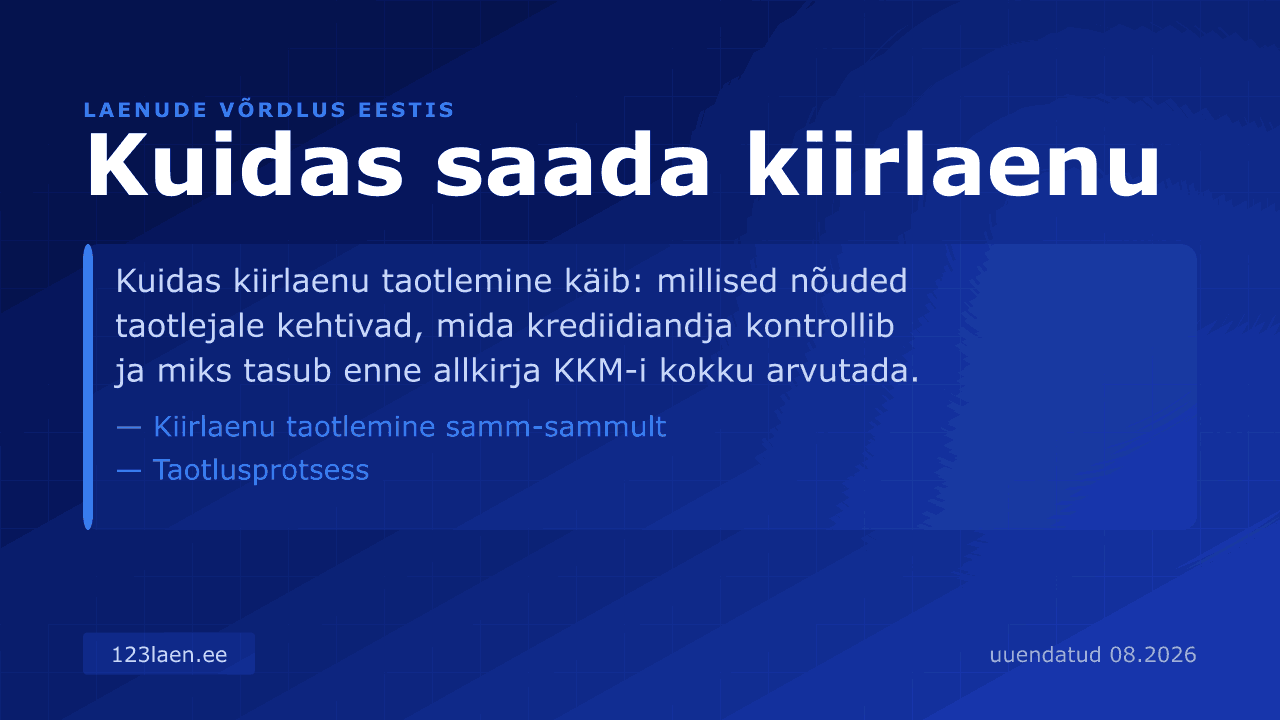 LAENUDE VÕRDLUS EESTIS

Kuidas saada kiirlaenu

Kuidas kiirlaenu taotlemine käib: millised nõuded taotlejale kehtivad, mida krediidiandja kontrollib ja miks tasub enne allkirja KKM-i kokku arvutada.

— Kiirlaenu taotlemine samm-sammult

— Taotlusprotsess

123laen.ee

uuendatud 08.2026